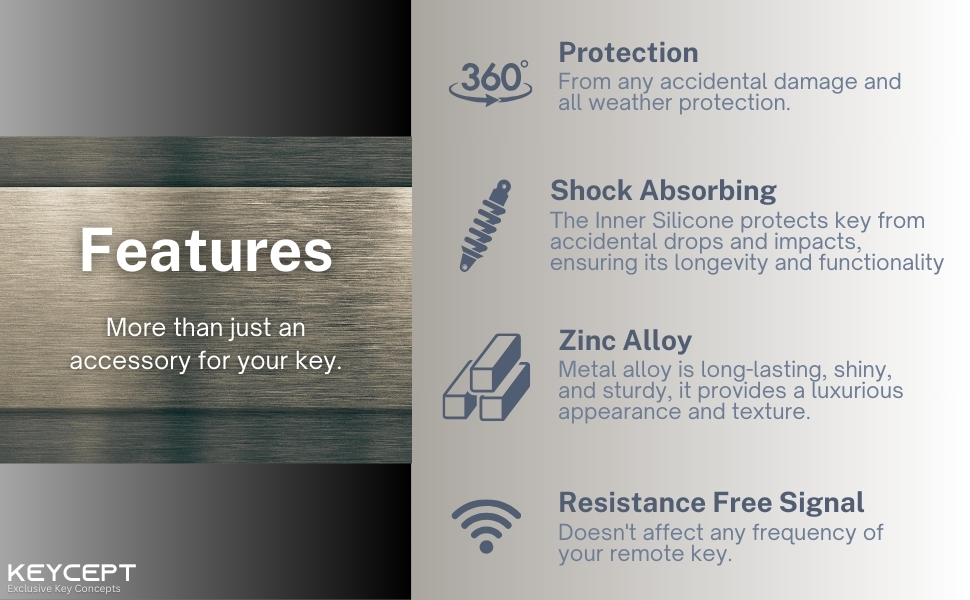 Features

More than just an accessory for your key.

KEYCEPT
Exclusive Key Concepts

360°

Protection
From any accidental damage and all weather protection.

Shock Absorbing
The Inner Silicone protects key from accidental drops and impacts, ensuring its longevity and functionality

Zinc Alloy
Metal alloy is long-lasting, shiny, and sturdy, it provides a luxurious appearance and texture.

Resistance Free Signal
Doesn't affect any frequency of your remote key.